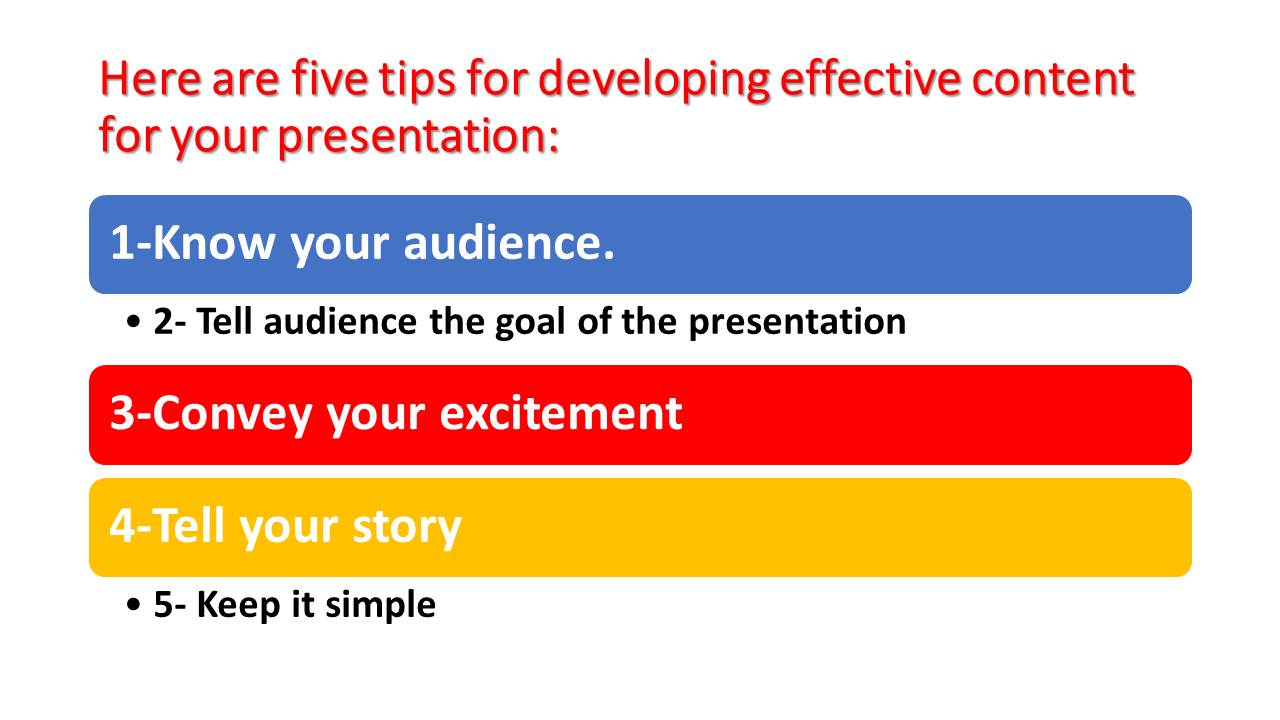 Here are five tips for developing effective content for your presentation:

1-Know your audience.

• 2- Tell audience the goal of the presentation

3-Convey your excitement

4-Tell your story

• 5- Keep it simple